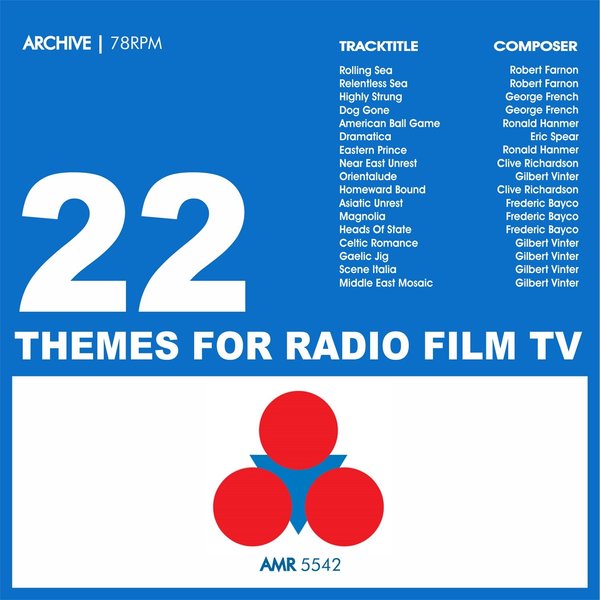 ARCHIVE | 78RPM

| TRACKTITLE | COMPOSER |
|---|---|
| Rolling Sea | Robert Farnon |
| Relentless Sea | Robert Farnon |
| Highly Strung | George French |
| Dog Gone | George French |
| American Ball Game | Ronald Hanmer |
| Dramatica | Eric Spear |
| Eastern Prince | Ronald Hanmer |
| Near East Unrest | Clive Richardson |
| Orientalude | Gilbert Vinter |
| Homeward Bound | Clive Richardson |
| Asiatic Unrest | Frederic Bayco |
| Magnolia | Frederic Bayco |
| Heads Of State | Frederic Bayco |
| Celtic Romance | Gilbert Vinter |
| Gaelic Jig | Gilbert Vinter |
| Scene Italia | Gilbert Vinter |
| Middle East Mosaic | Gilbert Vinter |

22

THEMES FOR RADIO FILM TV

AMR 5542